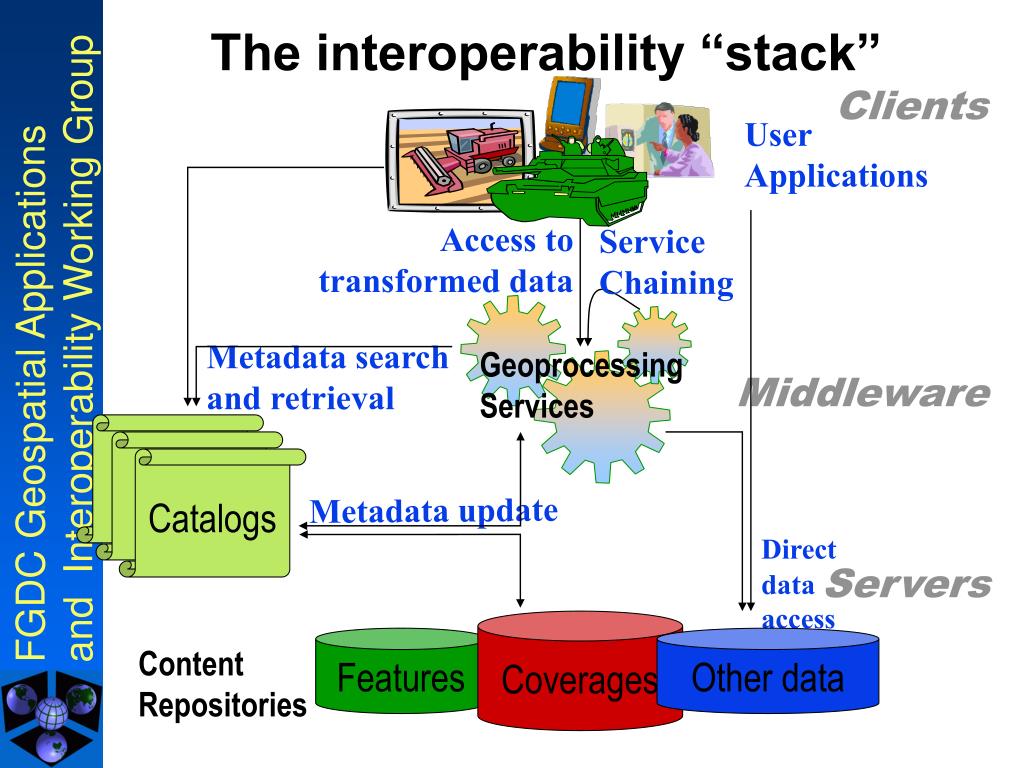 FGDC Geospatial Applications and Interoperability Working Group

The interoperability “stack”

Clients

User Applications

Access to transformed data

Service Chaining

Metadata search and retrieval

Geoprocessing Services

Middleware

Catalogs

Metadata update

Direct data access

Servers

Content Repositories

Features

Coverages

Other data